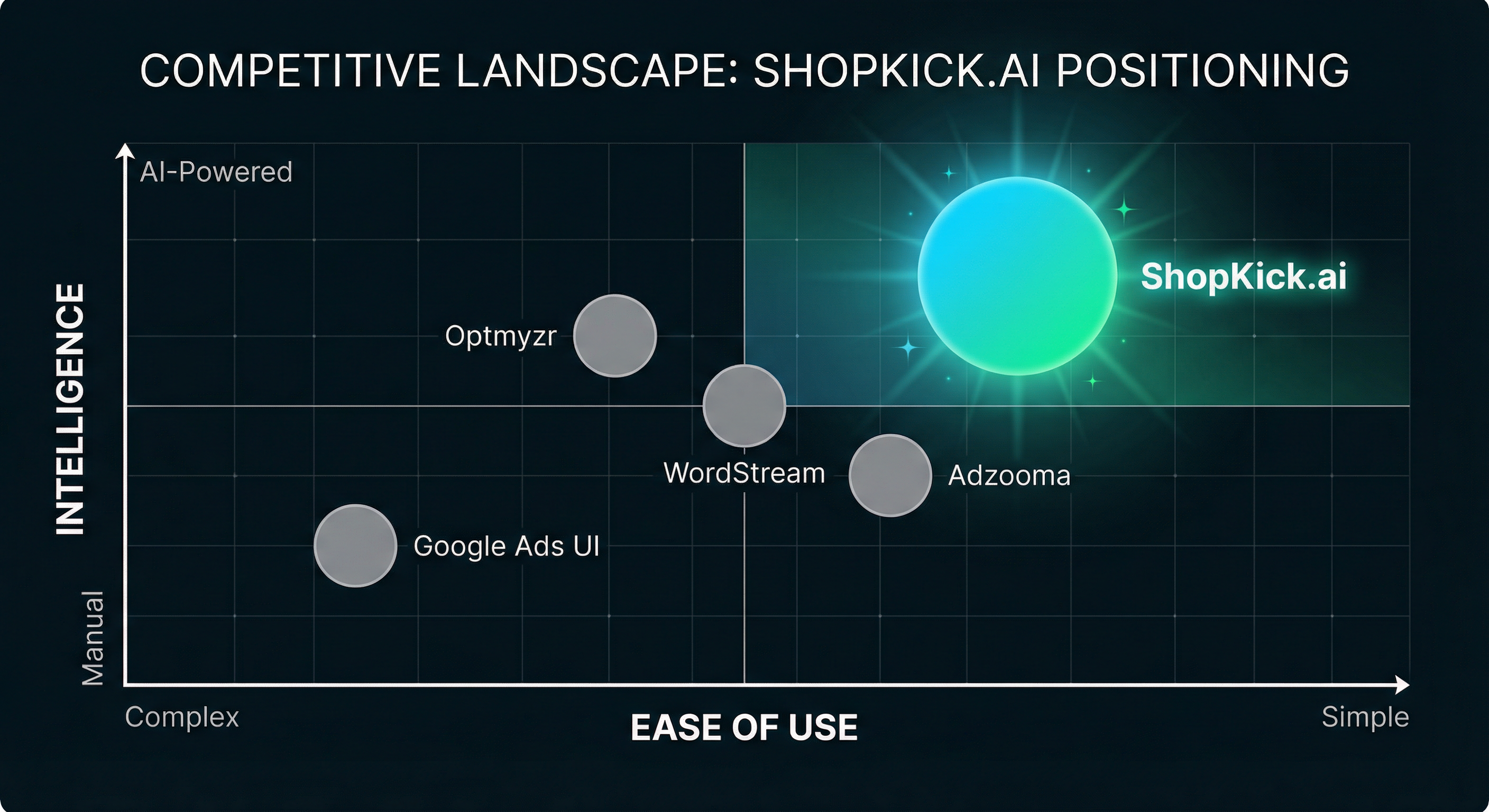 COMPETITIVE LANDSCAPE: SHOPKICK.AI POSITIONING

AI-Powered

INTELLIGENCE

Manual

ShopKick.ai

Optmyzr

WordStream

Adzooma

Google Ads UI

Complex

EASE OF USE

Simple